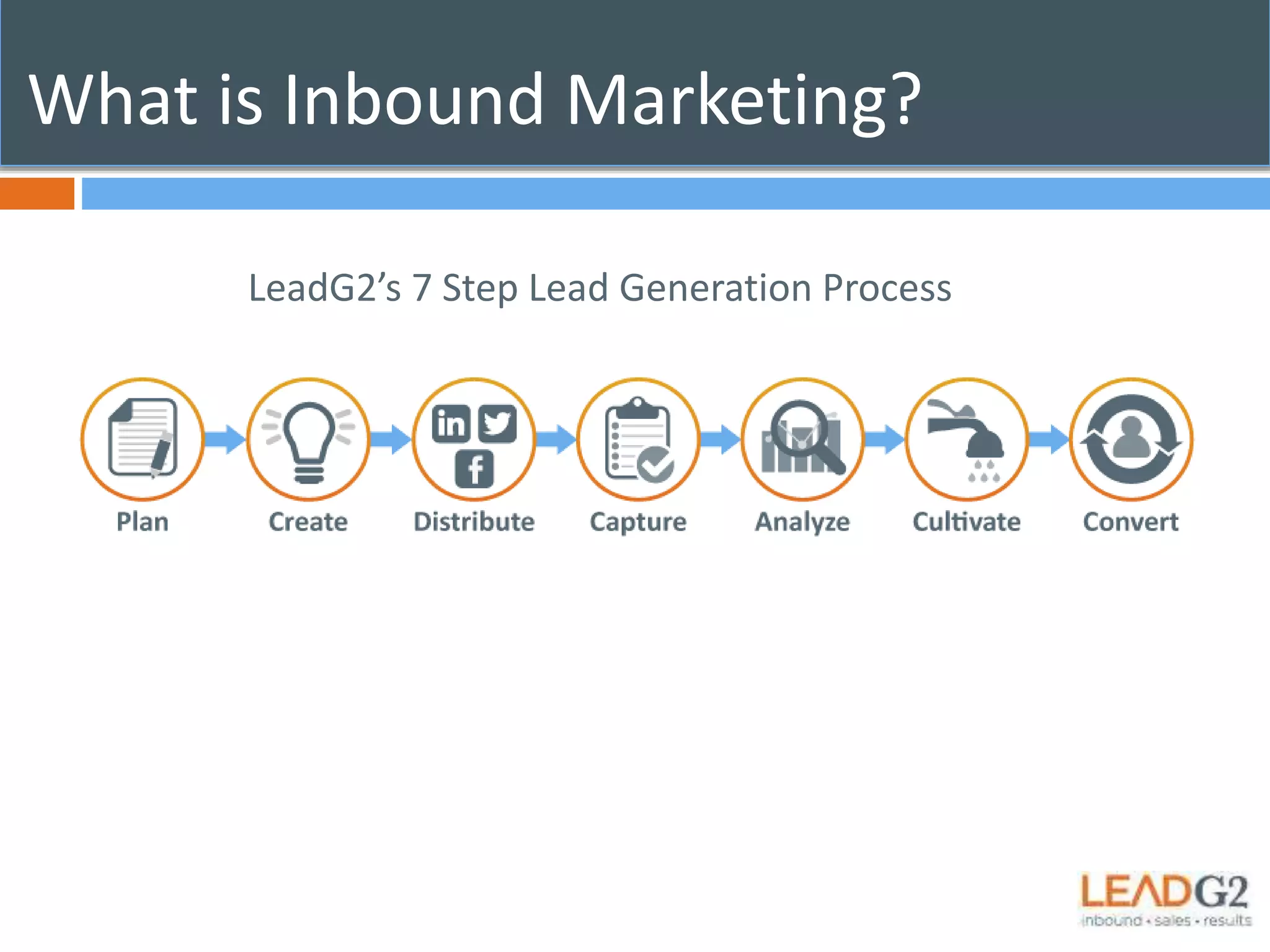 What is Inbound Marketing?

LeadG2's 7 Step Lead Generation Process

in

f

Plan

Create

Distribute

Capture

Analyze

Cultivate

Convert

LEADG2
inbound • sales • results